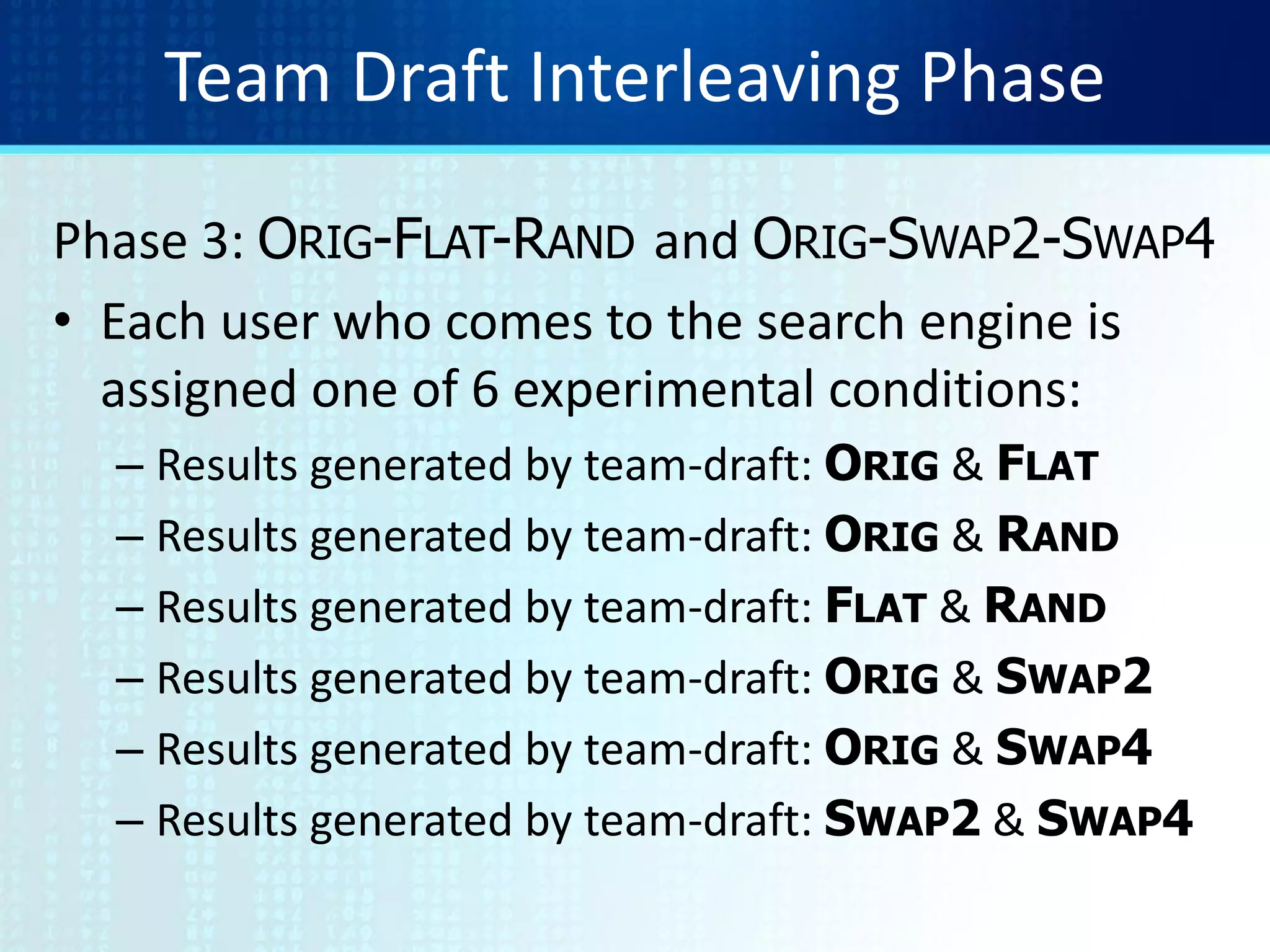 Team Draft Interleaving Phase

Phase 3: ORIG-FLAT-RAND and ORIG-SWAP2-SWAP4

• Each user who comes to the search engine is assigned one of 6 experimental conditions:

– Results generated by team-draft: ORIG & FLAT

– Results generated by team-draft: ORIG & RAND

– Results generated by team-draft: FLAT & RAND

– Results generated by team-draft: ORIG & SWAP2

– Results generated by team-draft: ORIG & SWAP4

– Results generated by team-draft: SWAP2 & SWAP4